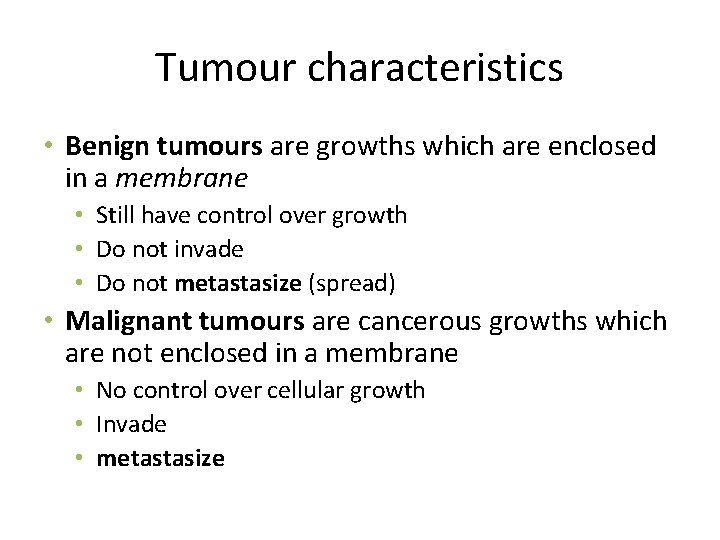 Tumour characteristics

• Benign tumours are growths which are enclosed in a membrane
  • Still have control over growth
  • Do not invade
  • Do not metastasize (spread)
• Malignant tumours are cancerous growths which are not enclosed in a membrane
  • No control over cellular growth
  • Invade
  • metastasize